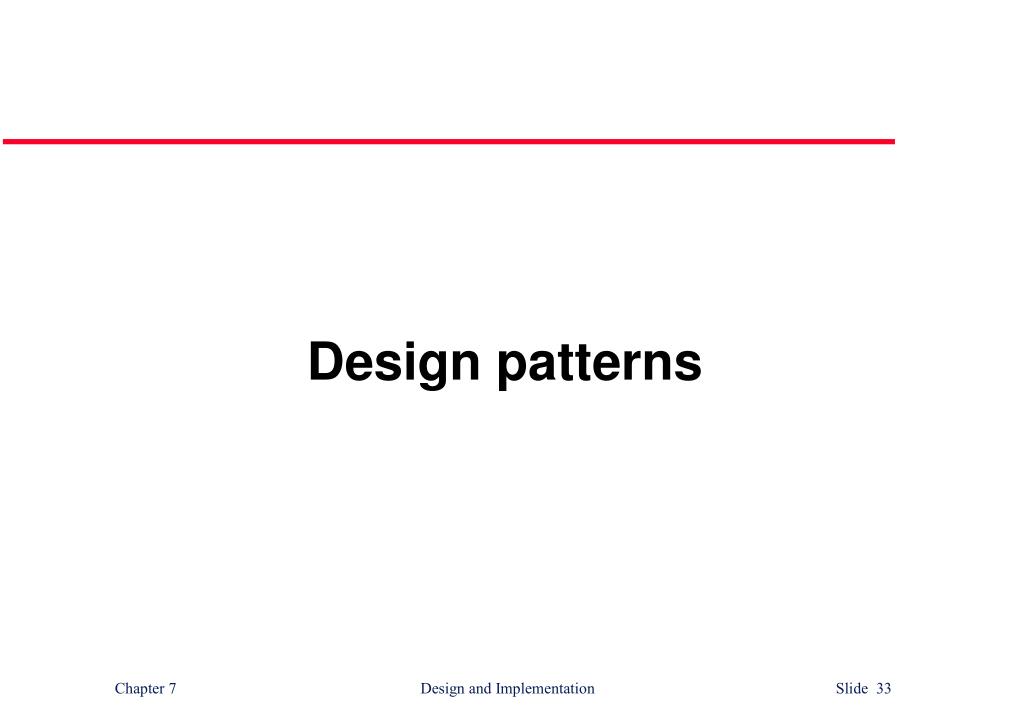 Design patterns

Chapter 7 Design and Implementation Slide 33